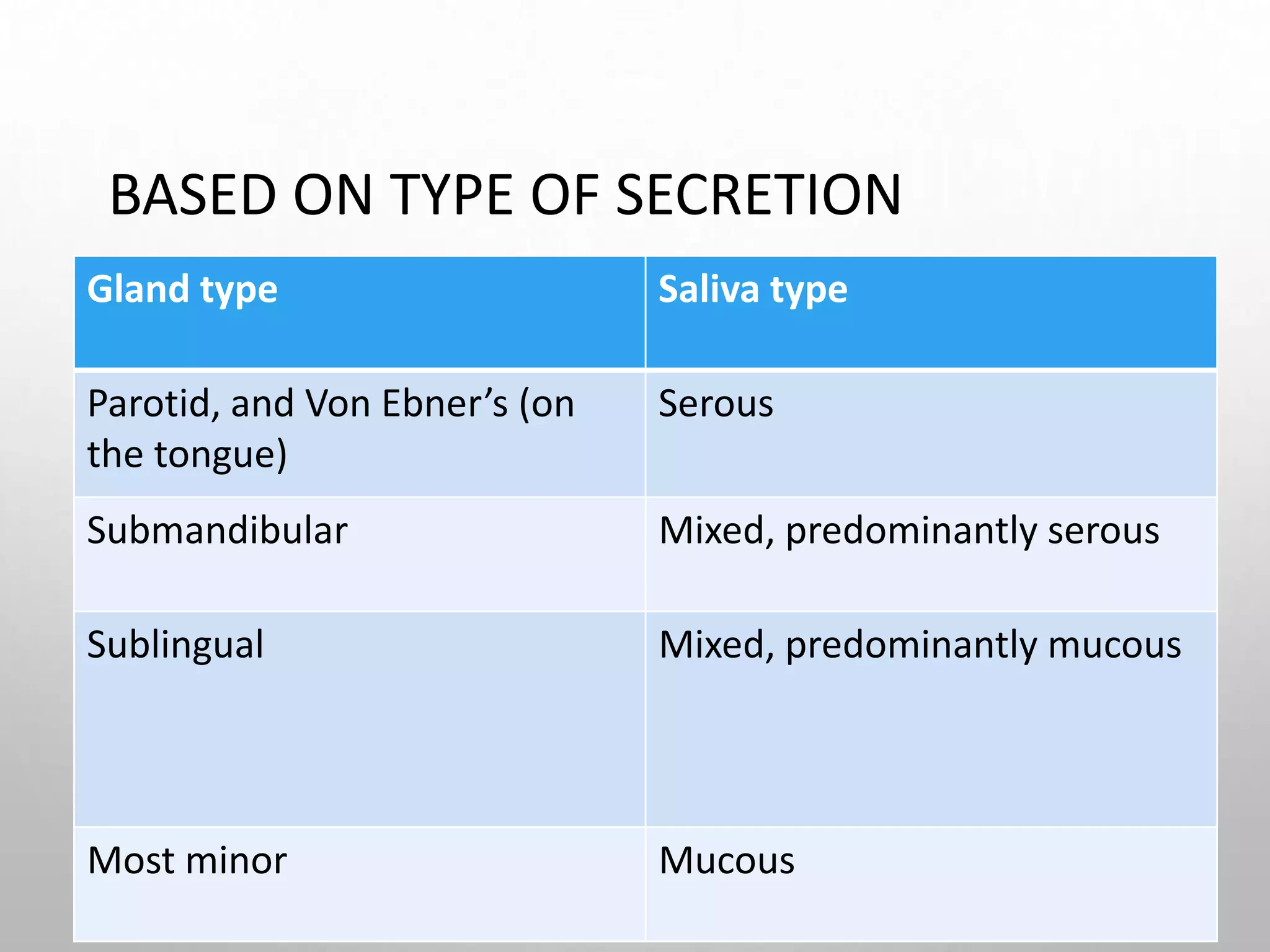 BASED ON TYPE OF SECRETION

| Gland type | Saliva type |
|---|---|
| Parotid, and Von Ebner’s (on the tongue) | Serous |
| Submandibular | Mixed, predominantly serous |
| Sublingual | Mixed, predominantly mucous |
| Most minor | Mucous |